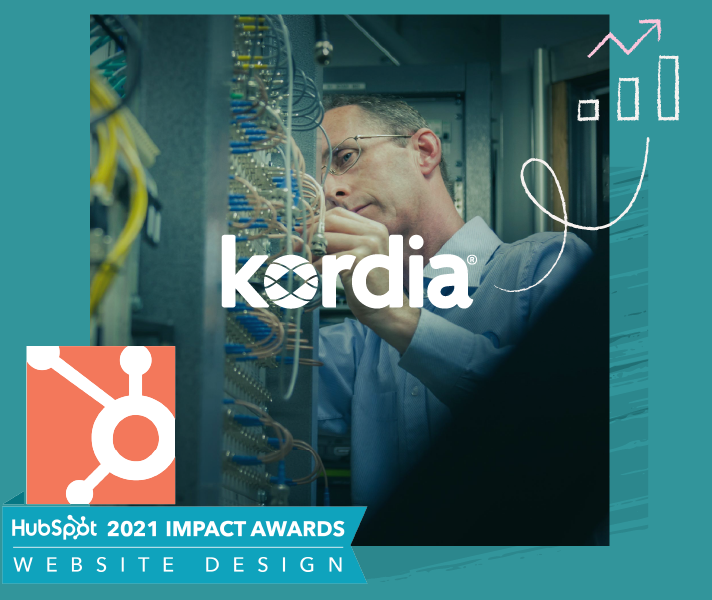 kordia®

HubSpot 2021 IMPACT AWARDS
WEBSITE DESIGN